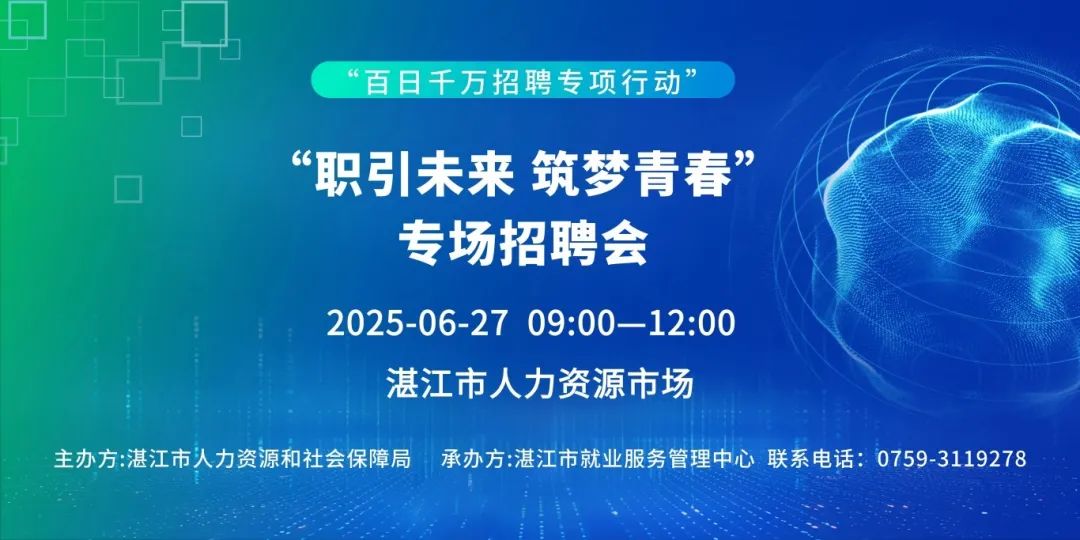 “百日千万招聘专项行动”

“职引未来 筑梦青春”
专场招聘会

2025-06-27 09:00—12:00

湛江市人力资源市场

主办方:湛江市人力资源和社会保障局 承办方:湛江市就业服务管理中心 联系电话：0759-3119278